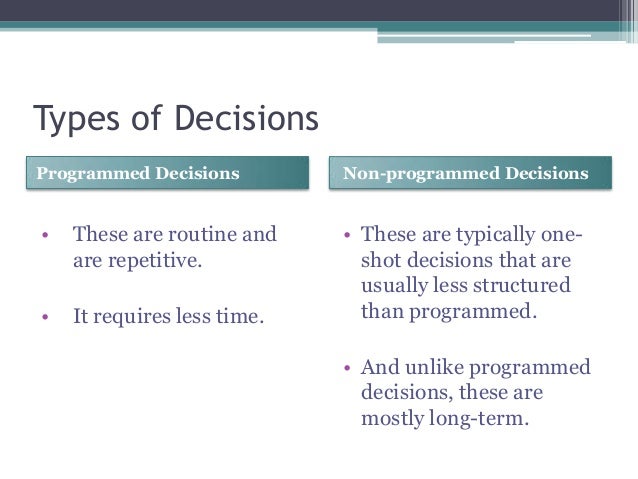 Types of Decisions

Programmed Decisions

• These are routine and are repetitive.

• It requires less time.

Non-programmed Decisions

• These are typically one-shot decisions that are usually less structured than programmed.

• And unlike programmed decisions, these are mostly long-term.